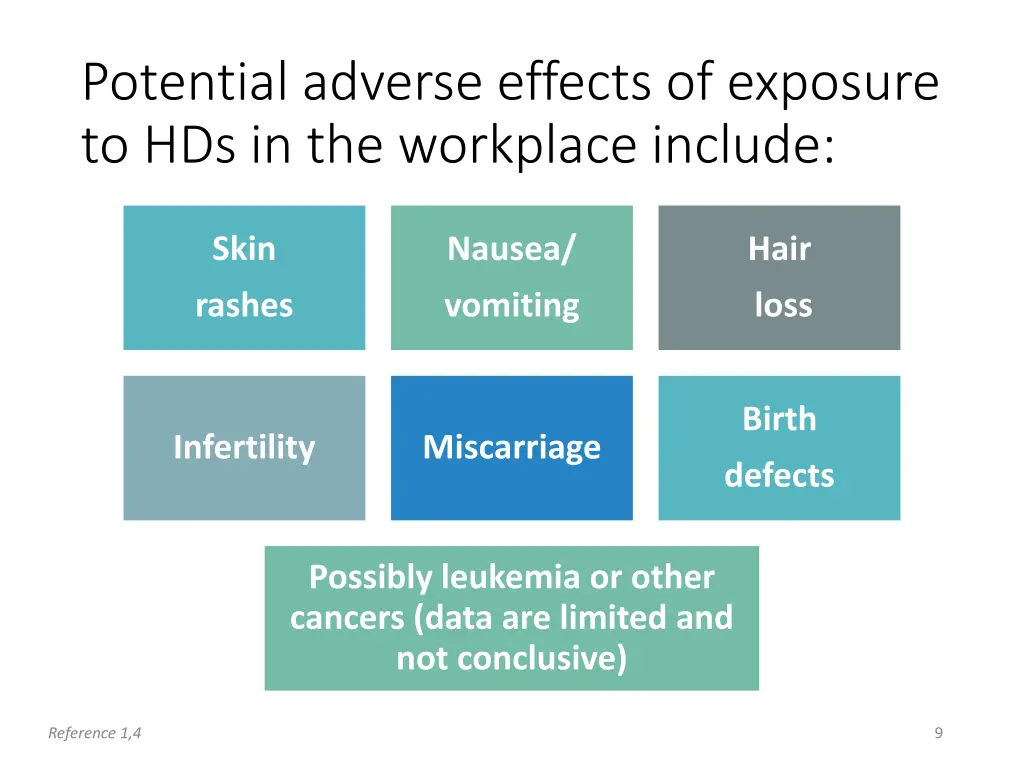 Potential adverse effects of exposure to HDs in the workplace include:

Skin rashes

Nausea/ vomiting

Hair loss

Infertility

Miscarriage

Birth defects

Possibly leukemia or other cancers (data are limited and not conclusive)

Reference 1,4

9